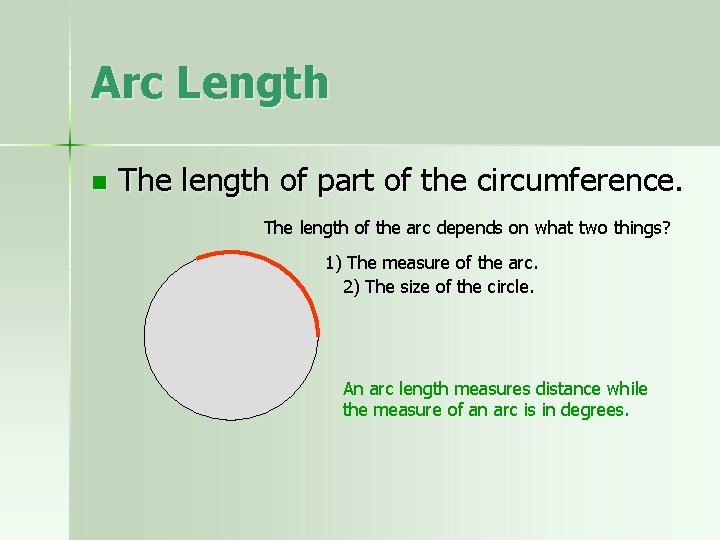 Arc Length

The length of part of the circumference.

The length of the arc depends on what two things?

1) The measure of the arc.
2) The size of the circle.

An arc length measures distance while the measure of an arc is in degrees.